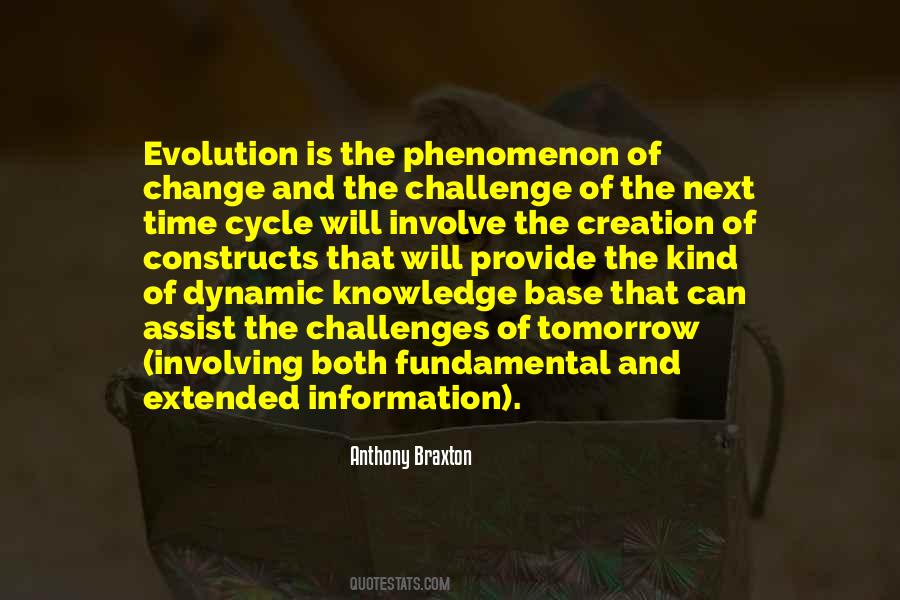 Evolution is the phenomenon of change and the challenge of the next time cycle will involve the creation of constructs that will provide the kind of dynamic knowledge base that can assist the challenges of tomorrow (involving both fundamental and extended information).

Anthony Braxton

QUOTESTATS.COM